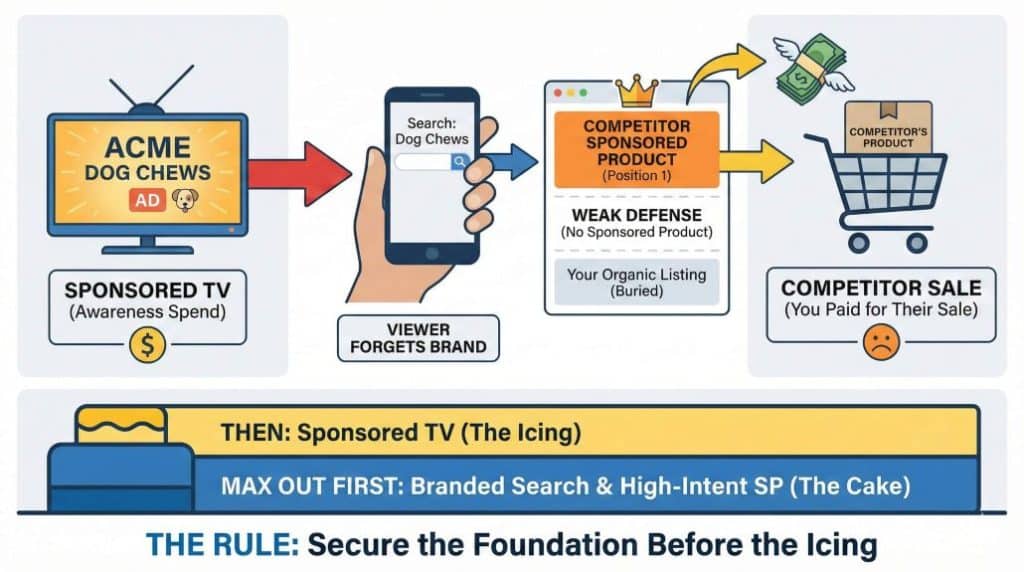 ACME
DOG CHEWS
AD

SPONSORED TV
(Awareness Spend)
$

Search:
Dog Chews

VIEWER
FORGETS BRAND

COMPETITOR
SPONSORED
PRODUCT
(Position 1)

WEAK DEFENSE
(No Sponsored Product)

Your Organic Listing
(Buried)

$

COMPETITOR'S
PRODUCT

COMPETITOR SALE
(You Paid for Their Sale)

THEN: Sponsored TV (The Icing)

MAX OUT FIRST: Branded Search & High-Intent SP (The Cake)

THE RULE: Secure the Foundation Before the Icing